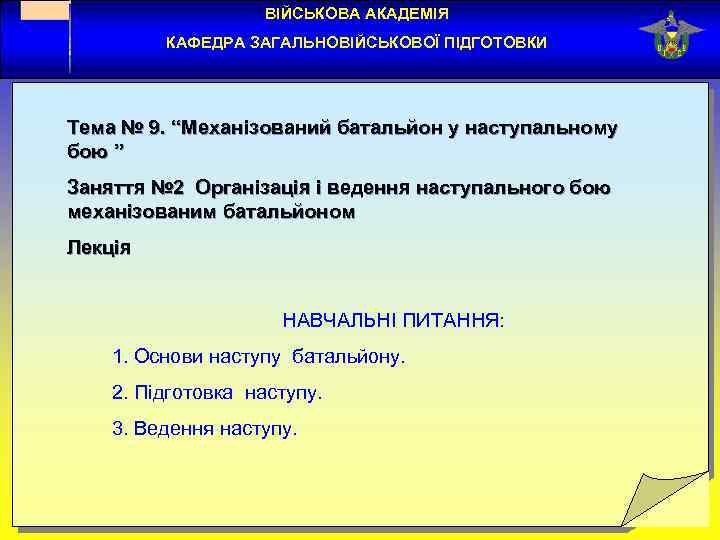 ВІЙСЬКОВА АКАДЕМІЯ
КАФЕДРА ЗАГАЛЬНОВІЙСЬКОВОЇ ПІДГОТОВКИ

Тема № 9. “Механізований батальйон у наступальному бою ”

Заняття №2 Організація і ведення наступального бою механізованим батальйоном

Лекція

НАВЧАЛЬНІ ПИТАННЯ:

1. Основи наступу батальйону.

2. Підготовка наступу.

3. Ведення наступу.